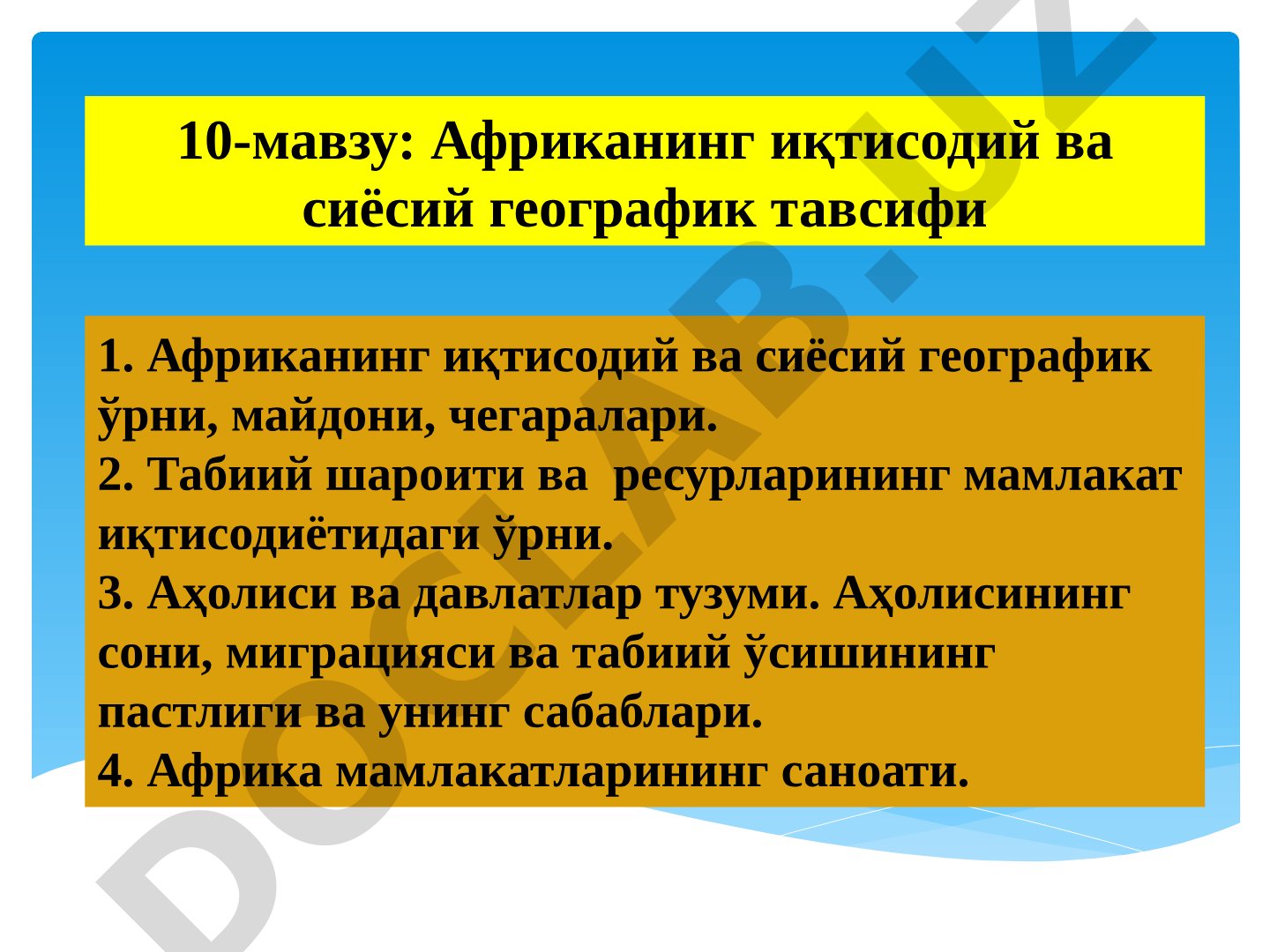 10-мавзу: Африканинг иқтисодий ва сиёсий географик тавсифи

1. Африканинг иқтисодий ва сиёсий географик ўрни, майдони, чегаралари.
2. Табиий шароити ва ресурларининг мамлакат иқтисодиётидаги ўрни.
3. Аҳолиси ва давлатлар тузуми. Аҳолисининг сони, миграцияси ва табиий ўсишининг пастлиги ва унинг сабаблари.
4. Африка мамлакатларининг саноати.

DOCLAB.UZ